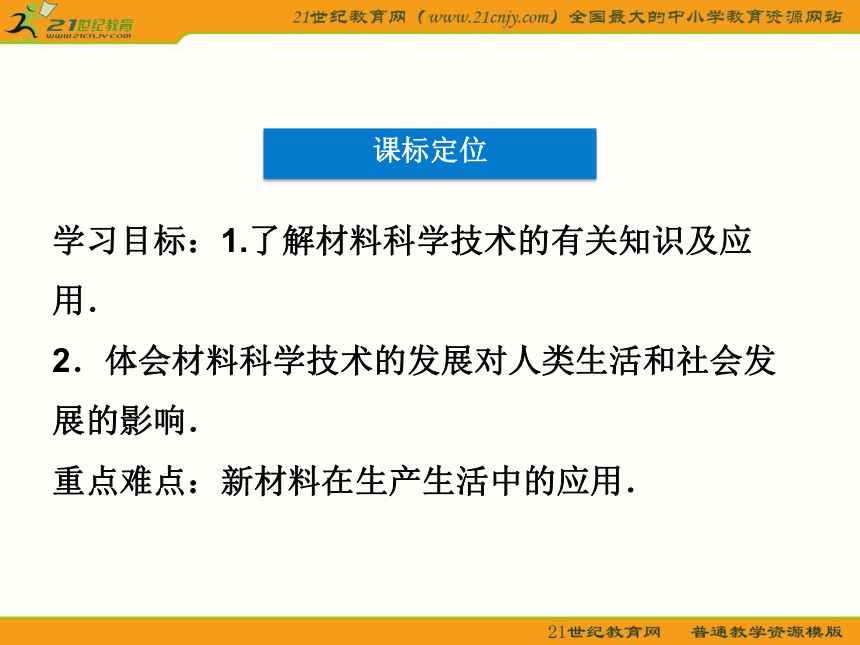 21世纪教育
www.21cnjy.com
21世纪教育网（www.21cnjy.com）全国最大的中小学教育资源网站

课标定位

学习目标：1.了解材料科学技术的有关知识及应用．

2．体会材料科学技术的发展对人类生活和社会发展的影响．

重点难点：新材料在生产生活中的应用．

21世纪教育网　普通教学资源模版